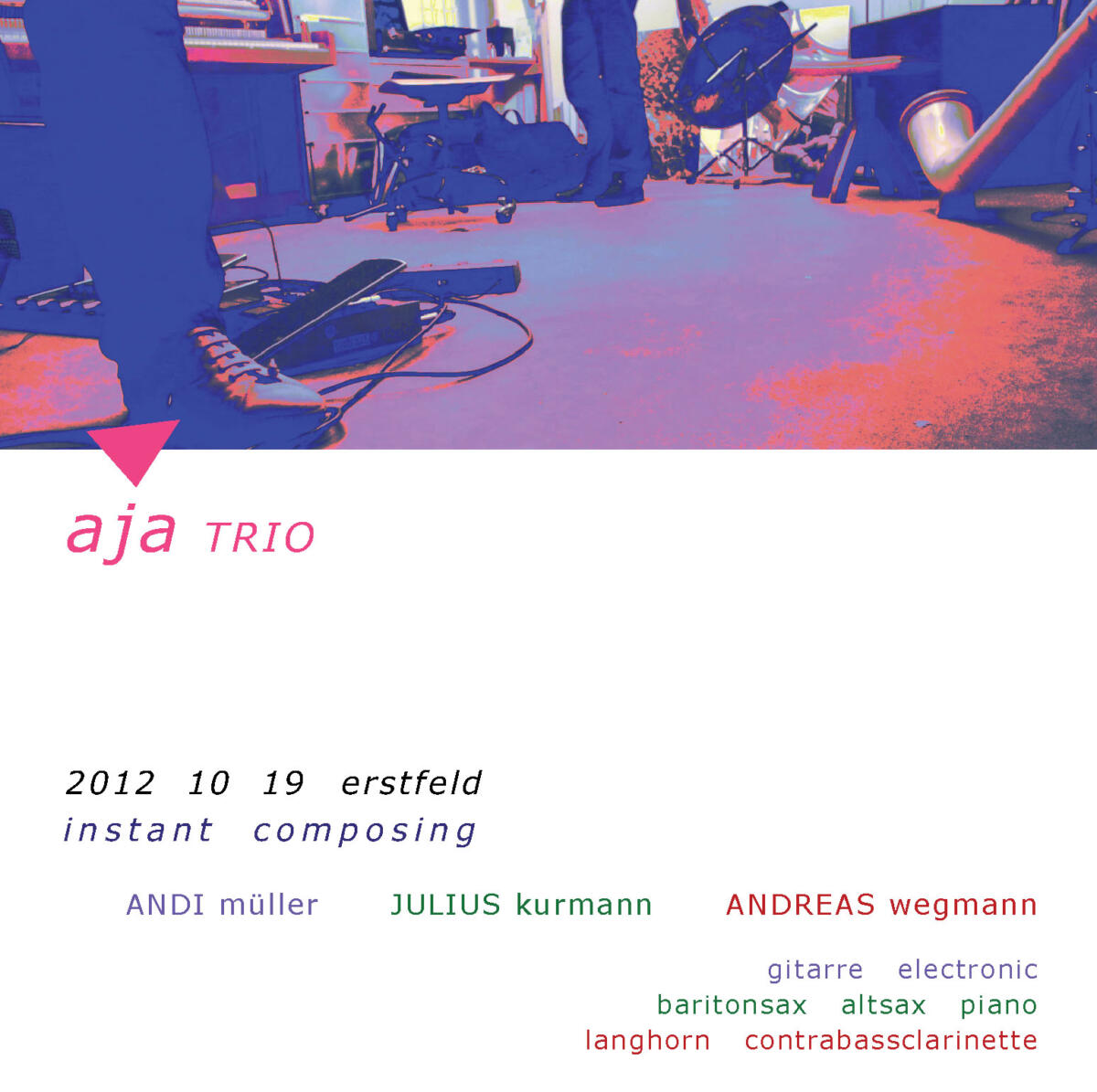 aja TRIO

2012 10 19 erstfeld
instant composing

ANDI müller JULIUS kurmann ANDREAS wegmann

gitarre electronic
baritonsax altsax piano
langhorn contrabassclarinette